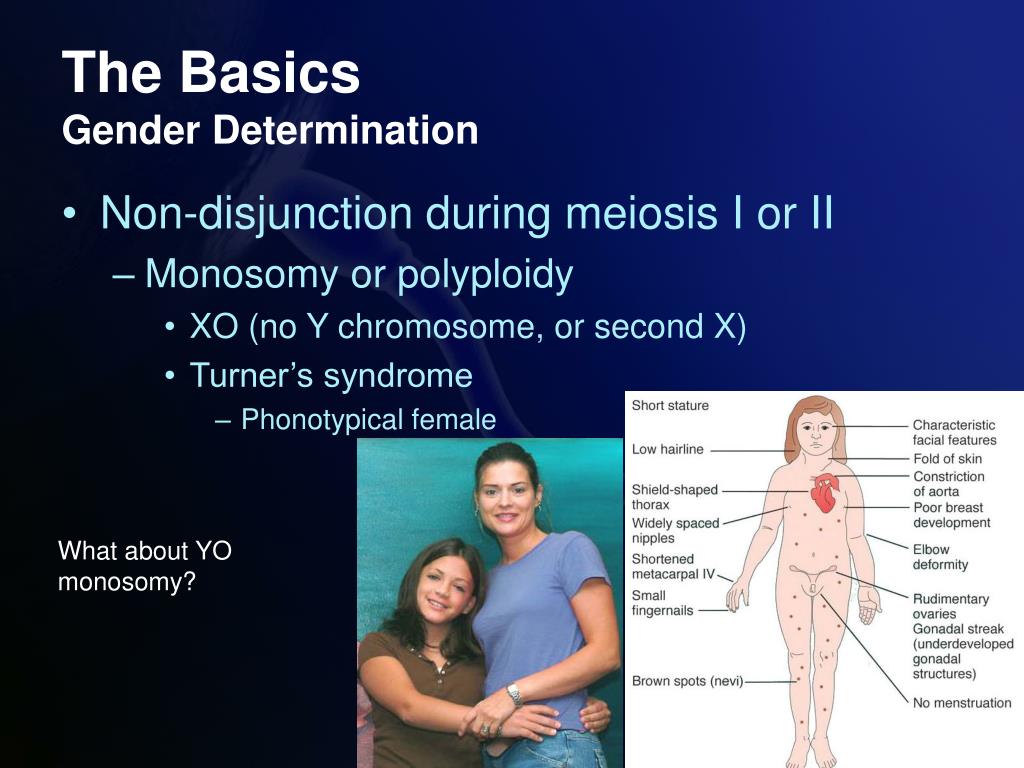 The Basics
Gender Determination

• Non-disjunction during meiosis I or II
– Monosomy or polyploidy
• XO (no Y chromosome, or second X)
• Turner's syndrome
– Phonotypical female

What about YO monosomy?

Short stature
Low hairline
Shield-shaped thorax
Widely spaced nipples
Shortened metacarpal IV
Small fingernails
Brown spots (nevi)
Characteristic facial features
Fold of skin
Constriction of aorta
Poor breast development
Elbow deformity
Rudimentary ovaries
Gonadal streak (underdeveloped gonadal structures)
No menstruation